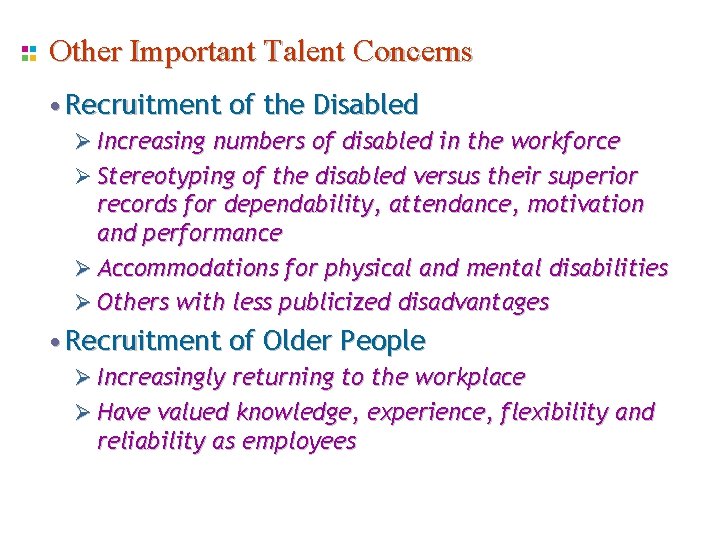 Other Important Talent Concerns

• Recruitment of the Disabled

➢ Increasing numbers of disabled in the workforce

➢ Stereotyping of the disabled versus their superior records for dependability, attendance, motivation and performance

➢ Accommodations for physical and mental disabilities

➢ Others with less publicized disadvantages

• Recruitment of Older People

➢ Increasingly returning to the workplace

➢ Have valued knowledge, experience, flexibility and reliability as employees